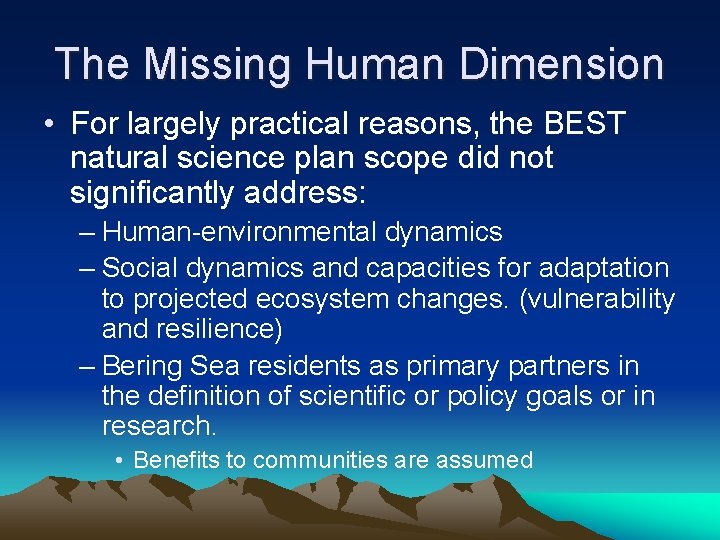 The Missing Human Dimension

• For largely practical reasons, the BEST natural science plan scope did not significantly address:

– Human-environmental dynamics

– Social dynamics and capacities for adaptation to projected ecosystem changes. (vulnerability and resilience)

– Bering Sea residents as primary partners in the definition of scientific or policy goals or in research.

• Benefits to communities are assumed